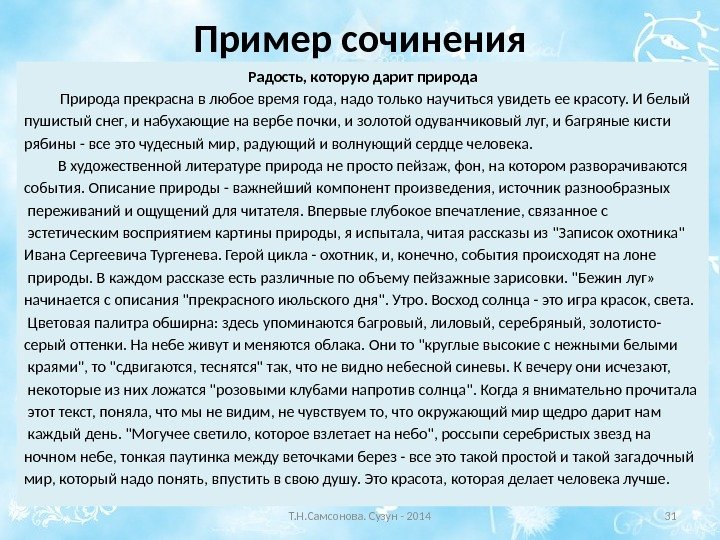 Пример сочинения

Радость, которую дарит природа

Природа прекрасна в любое время года, надо только научиться увидеть ее красоту. И белый пушистый снег, и набухающие на вербе почки, и золотой одуванчиковый луг, и багряные кисти рябины - все это чудесный мир, радующий и волнующий сердце человека.

В художественной литературе природа не просто пейзаж, фон, на котором разворачиваются события. Описание природы - важнейший компонент произведения, источник разнообразных переживаний и ощущений для читателя. Впервые глубокое впечатление, связанное с эстетическим восприятием картины природы, я испытала, читая рассказы из "Записок охотника" Ивана Сергеевича Тургенева. Герой цикла - охотник, и, конечно, события происходят на лоне природы. В каждом рассказе есть различные по объему пейзажные зарисовки. "Бежин луг» начинается с описания "прекрасного июльского дня". Утро. Восход солнца - это игра красок, света. Цветовая палитра обширна: здесь упоминаются багровый, лиловый, серебряный, золотисто-серый оттенки. На небе живут и меняются облака. Они то "круглые высокие с нежными белыми краями", то "сдвигаются, теснятся" так, что не видно небесной синевы. К вечеру они исчезают, некоторые из них ложатся "розовыми клубами напротив солнца". Когда я внимательно прочитала этот текст, поняла, что мы не видим, не чувствуем то, что окружающий мир щедро дарит нам каждый день. "Могучее светило, которое взлетает на небо", россыпи серебристых звезд на ночном небе, тонкая паутинка между веточками берез - все это такой простой и такой загадочный мир, который надо понять, впустить в свою душу. Это красота, которая делает человека лучше.

Т.Н.Самсонова. Сузун - 2014 31